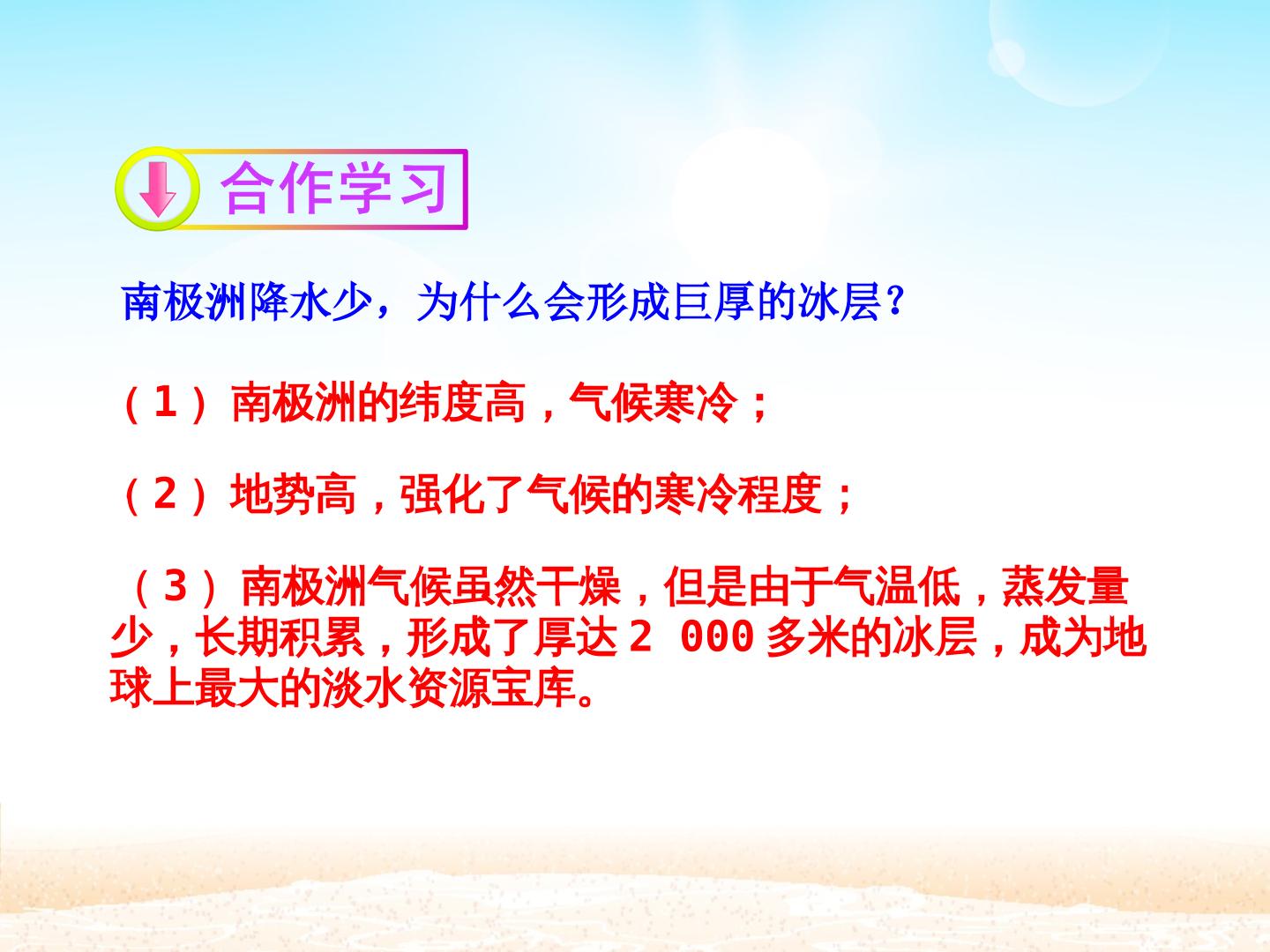 合作学习

南极洲降水少，为什么会形成巨厚的冰层？

（1）南极洲的纬度高，气候寒冷；

（2）地势高，强化了气候的寒冷程度；

（3）南极洲气候虽然干燥，但是由于气温低，蒸发量少，长期积累，形成了厚达2 000多米的冰层，成为地球上最大的淡水资源宝库。